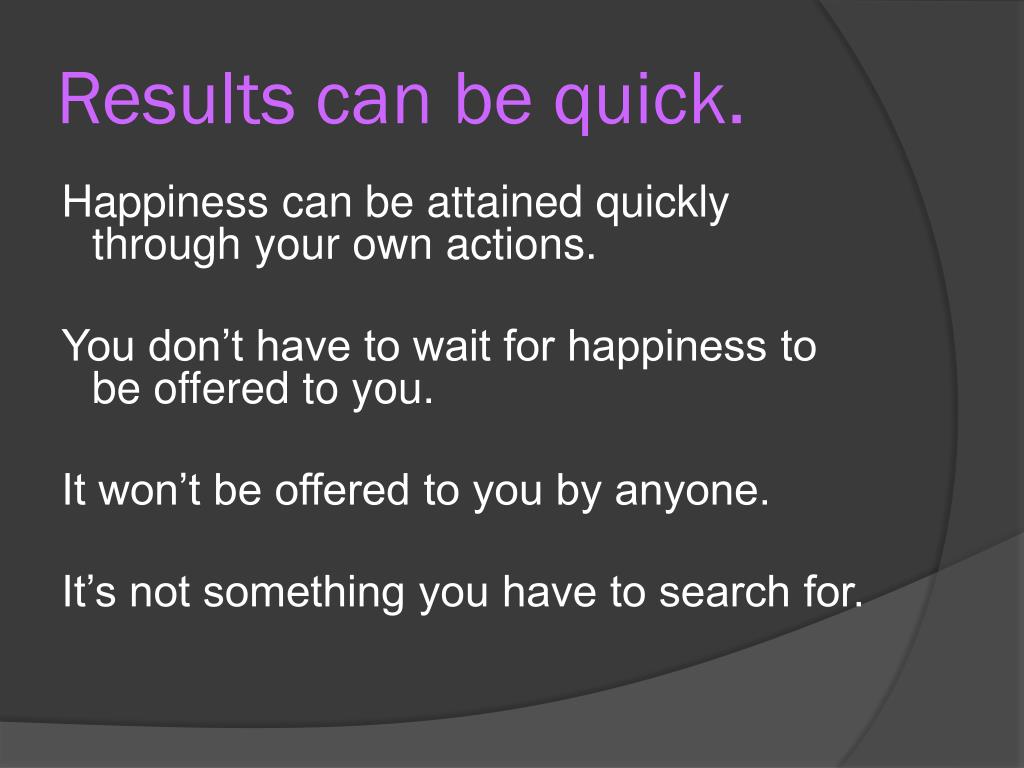 Results can be quick.

Happiness can be attained quickly through your own actions.

You don’t have to wait for happiness to be offered to you.

It won’t be offered to you by anyone.

It’s not something you have to search for.